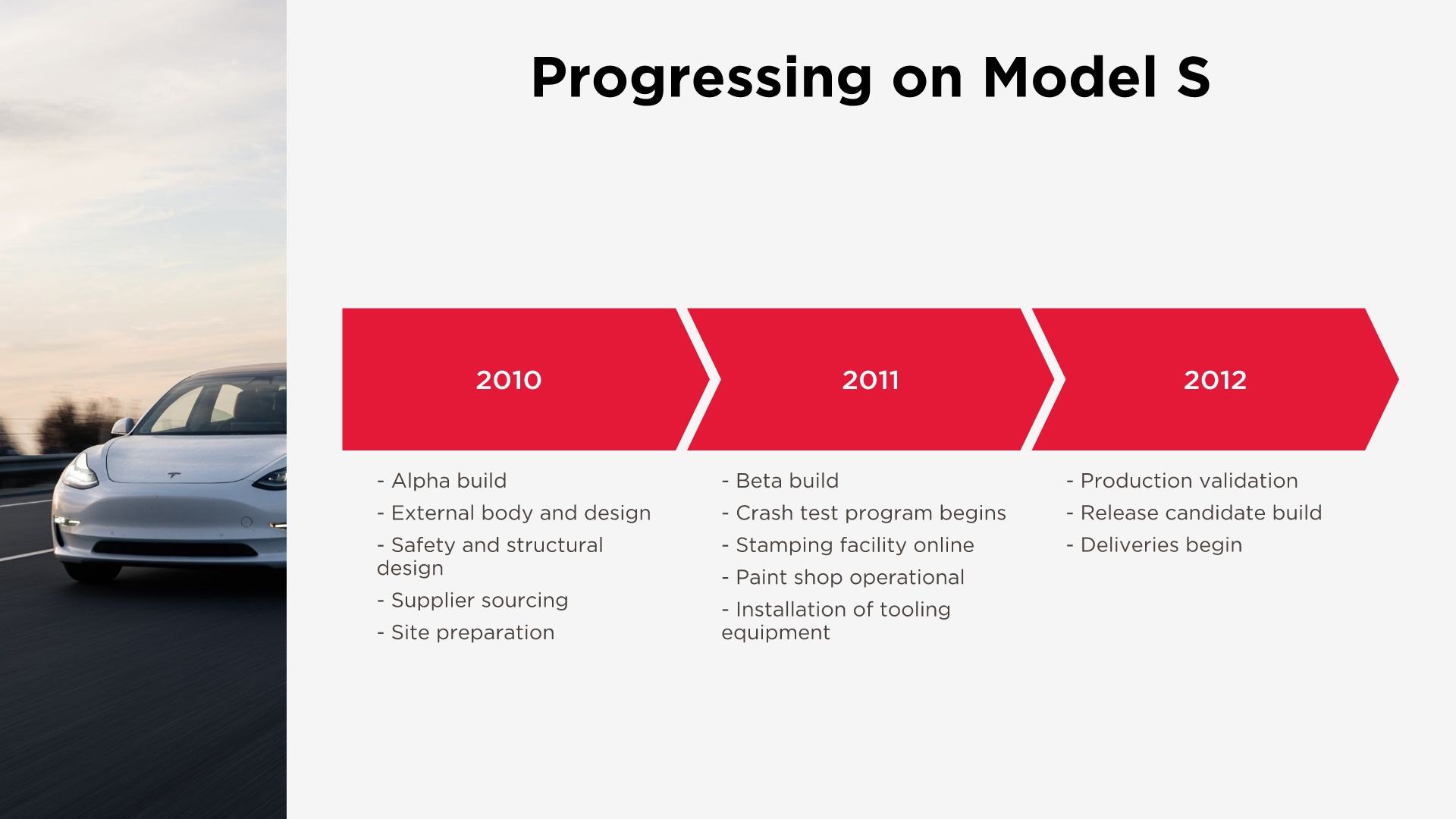 Progressing on Model S

2010

- Alpha build
- External body and design
- Safety and structural design
- Supplier sourcing
- Site preparation

2011

- Beta build
- Crash test program begins
- Stamping facility online
- Paint shop operational
- Installation of tooling equipment

2012

- Production validation
- Release candidate build
- Deliveries begin